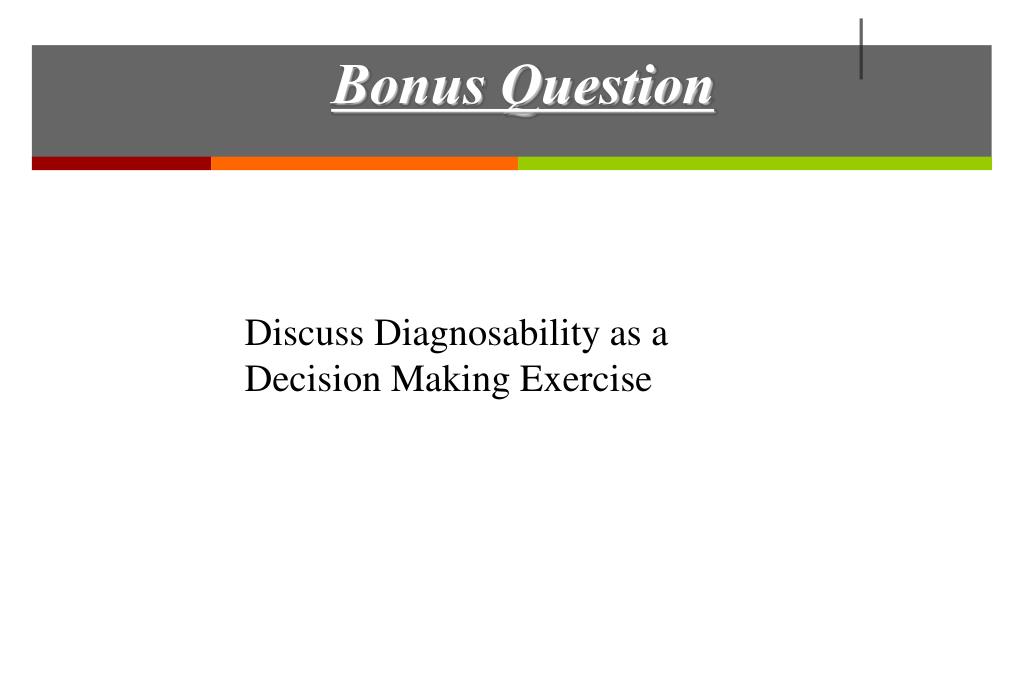 Bonus Question

Discuss Diagnosability as a Decision Making Exercise